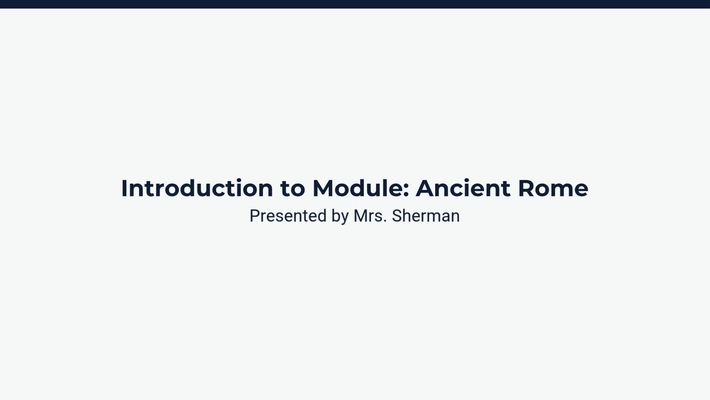 Introduction to Module: Ancient Rome
Presented by Mrs. Sherman